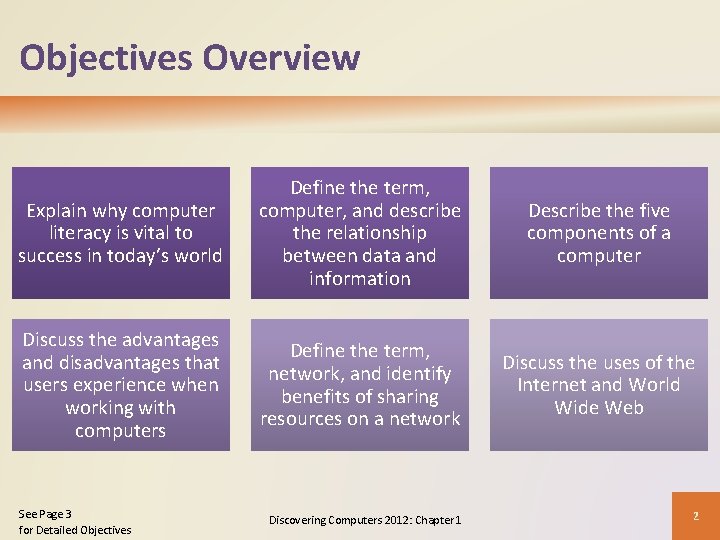 Objectives Overview

Explain why computer literacy is vital to success in today's world

Define the term, computer, and describe the relationship between data and information

Describe the five components of a computer

Discuss the advantages and disadvantages that users experience when working with computers

Define the term, network, and identify benefits of sharing resources on a network

Discuss the uses of the Internet and World Wide Web

See Page 3
for Detailed Objectives

Discovering Computers 2012: Chapter 1

2